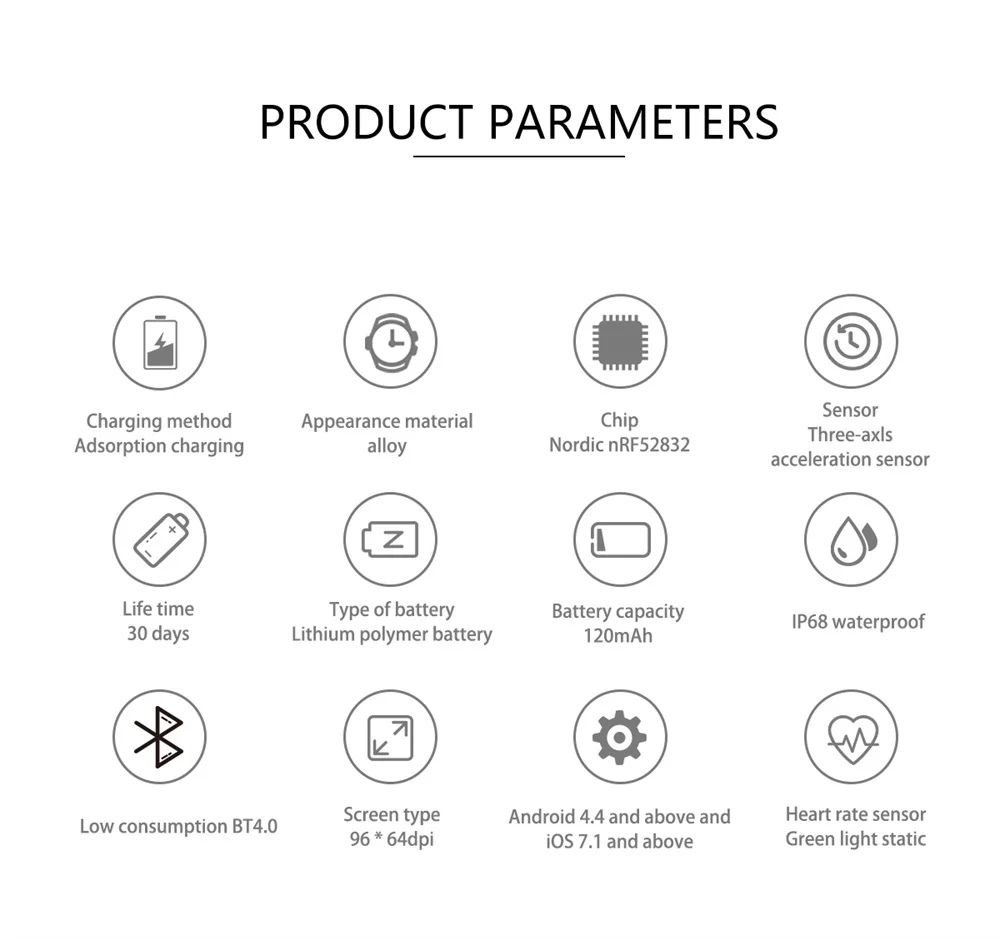 PRODUCT PARAMETERS

Charging method
Adsorption charging

Appearance material
alloy

Chip
Nordic nRF52832

Sensor
Three-axls
acceleration sensor

Life time
30 days

Type of battery
Lithium polymer battery

Battery capacity
120mAh

IP68 waterproof

Low consumption BT4.0

Screen type
96 * 64dpi

Android 4.4 and above and
iOS 7.1 and above

Heart rate sensor
Green light static